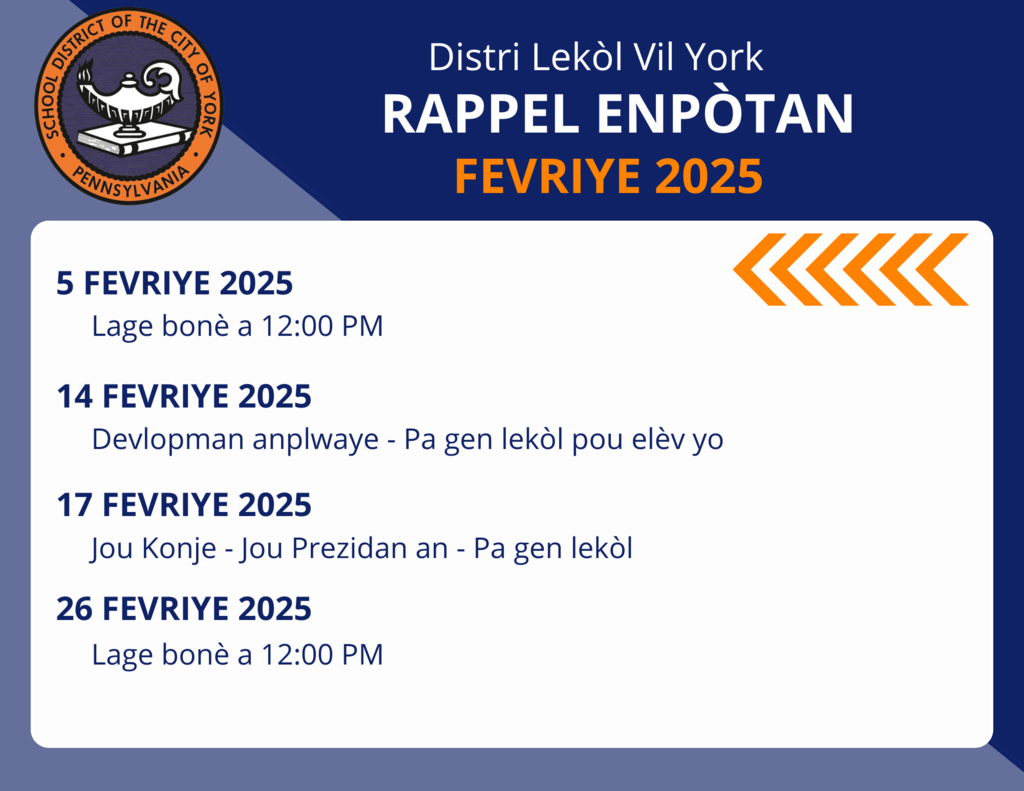 SCHOOL DISTRICT OF THE CITY OF YORK
PENNSYLVANIA

Distri Lekòl Vil York
RAPPEL ENPÒTAN
FEVRIYE 2025

5 FEVRIYE 2025
Lage bonè a 12:00 PM

14 FEVRIYE 2025
Devlopman anplwaye - Pa gen lekòl pou elèv yo

17 FEVRIYE 2025
Jou Konje - Jou Prezidan an - Pa gen lekòl

26 FEVRIYE 2025
Lage bonè a 12:00 PM